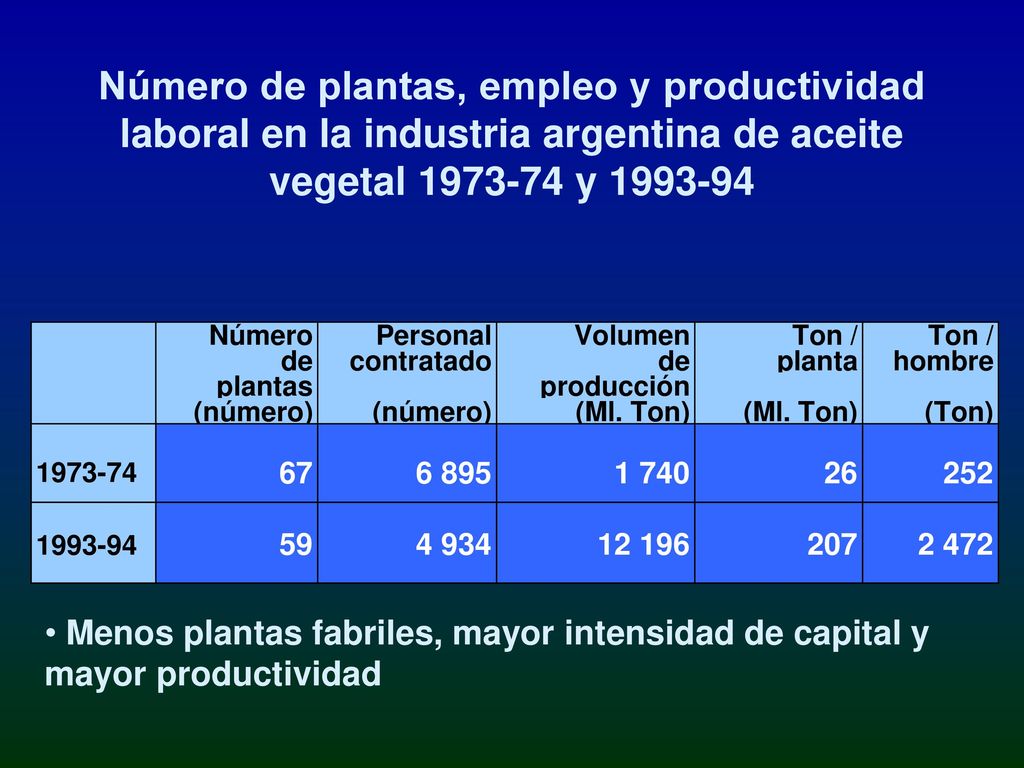 Número de plantas, empleo y productividad laboral en la industria argentina de aceite vegetal 1973-74 y 1993-94

| | Número de plantas (número) | Personal contratado (número) | Volumen de producción (Ml. Ton) | Ton / planta (Ml. Ton) | Ton / hombre (Ton) |
|---|---|---|---|---|---|
| 1973-74 | 67 | 6 895 | 1 740 | 26 | 252 |
| 1993-94 | 59 | 4 934 | 12 196 | 207 | 2 472 |

• Menos plantas fabriles, mayor intensidad de capital y mayor productividad